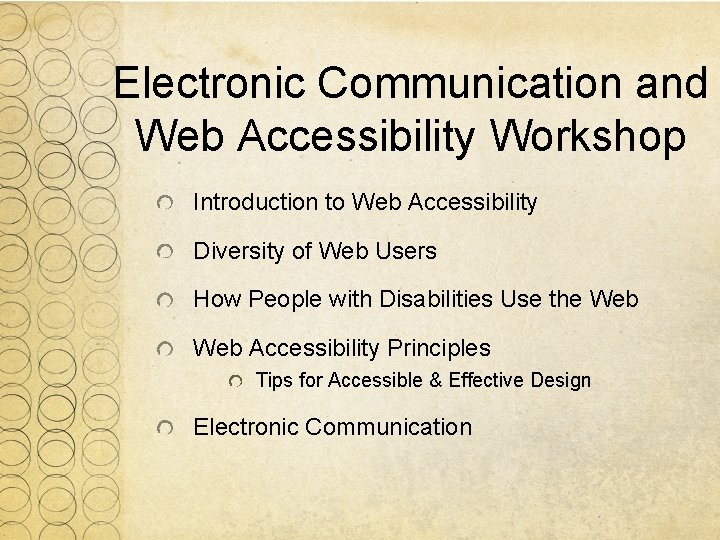 Electronic Communication and Web Accessibility Workshop

Introduction to Web Accessibility

Diversity of Web Users

How People with Disabilities Use the Web

Web Accessibility Principles

Tips for Accessible & Effective Design

Electronic Communication